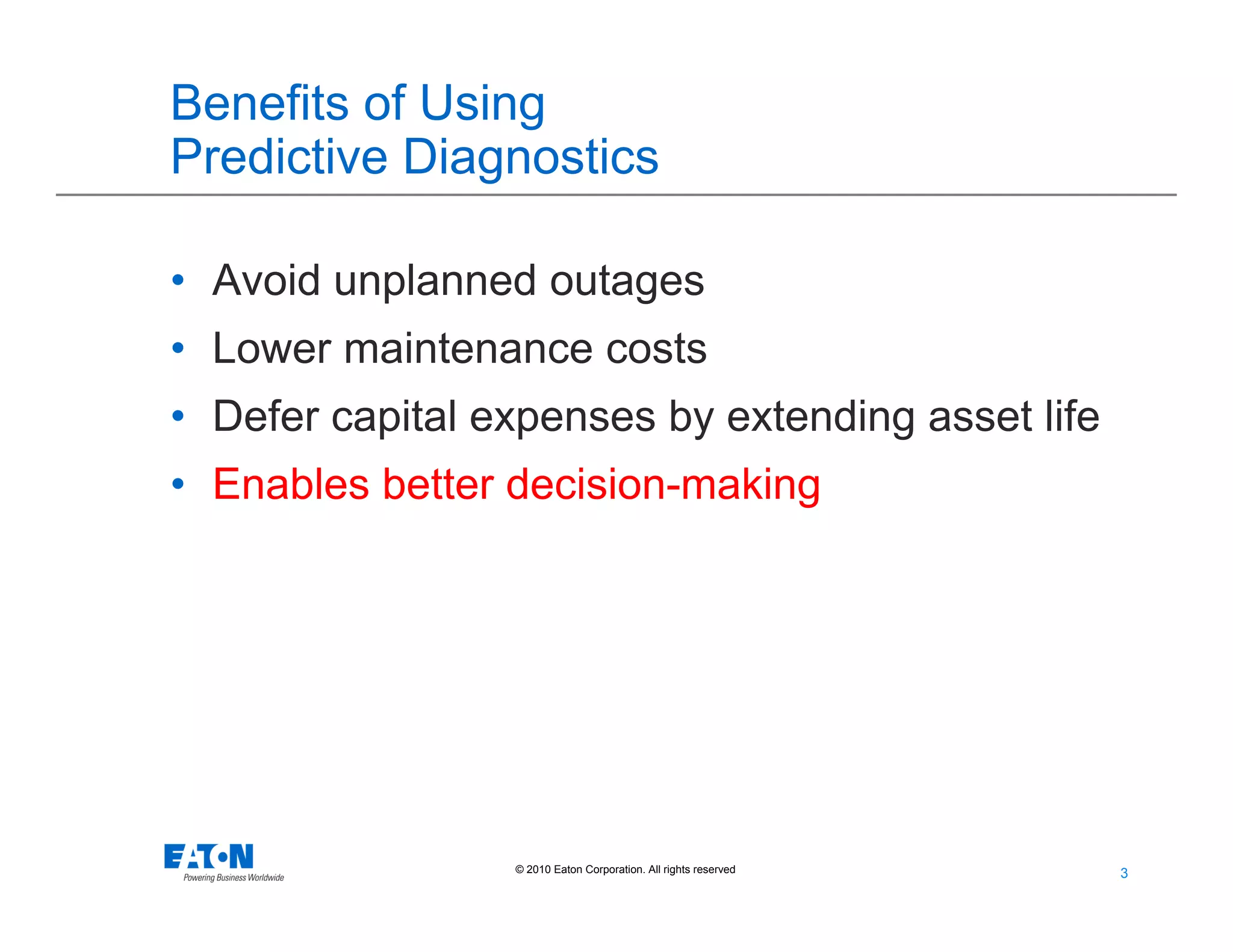 Benefits of Using Predictive Diagnostics

• Avoid unplanned outages
• Lower maintenance costs
• Defer capital expenses by extending asset life
• Enables better decision-making

EATON
Powering Business Worldwide

© 2010 Eaton Corporation. All rights reserved

3